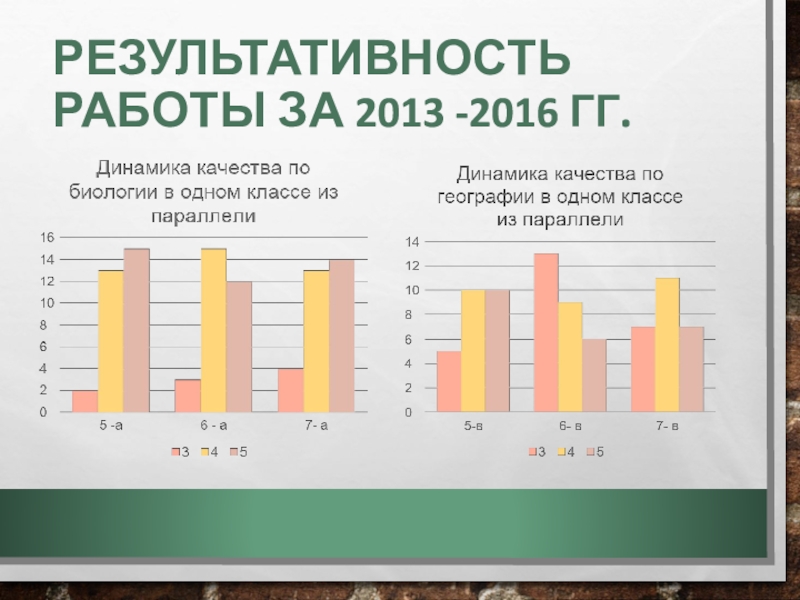 РЕЗУЛЬТАТИВНОСТЬ РАБОТЫ ЗА 2013 -2016 ГГ.

Динамика качества по биологии в одном классе из параллели

16
14
12
10
8
6
4
2
0

5 -а
6 - а
7- а

3 4 5

Динамика качества по географии в одном классе из параллели

14
12
10
8
6
4
2
0

5-в
6- в
7- в

3 4 5